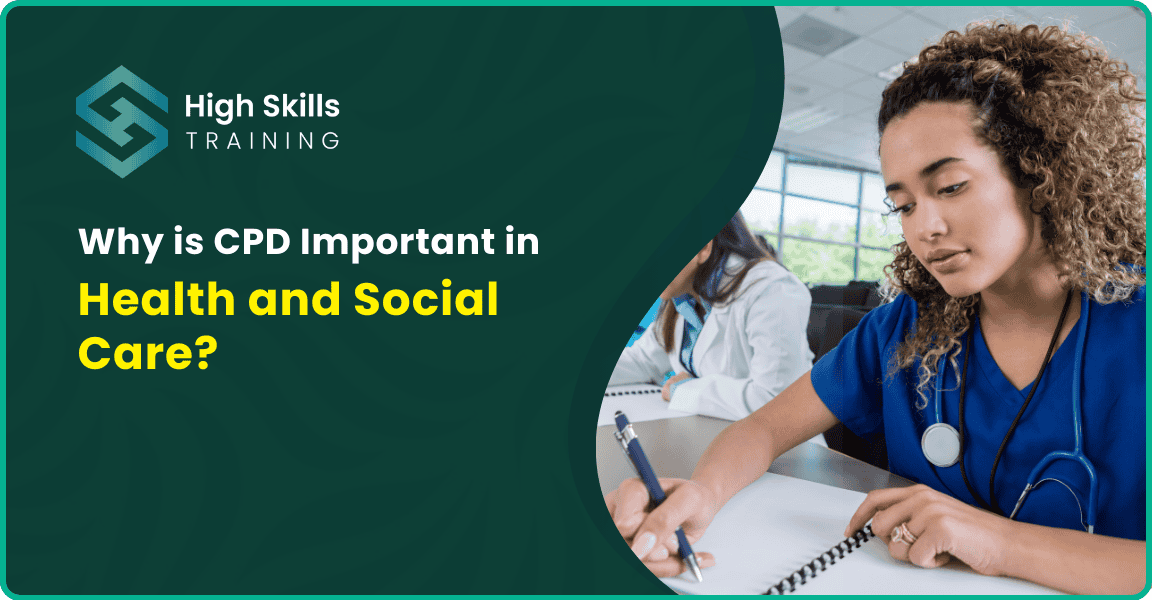 High Skills
TRAINING

Why is CPD Important in Health and Social Care?